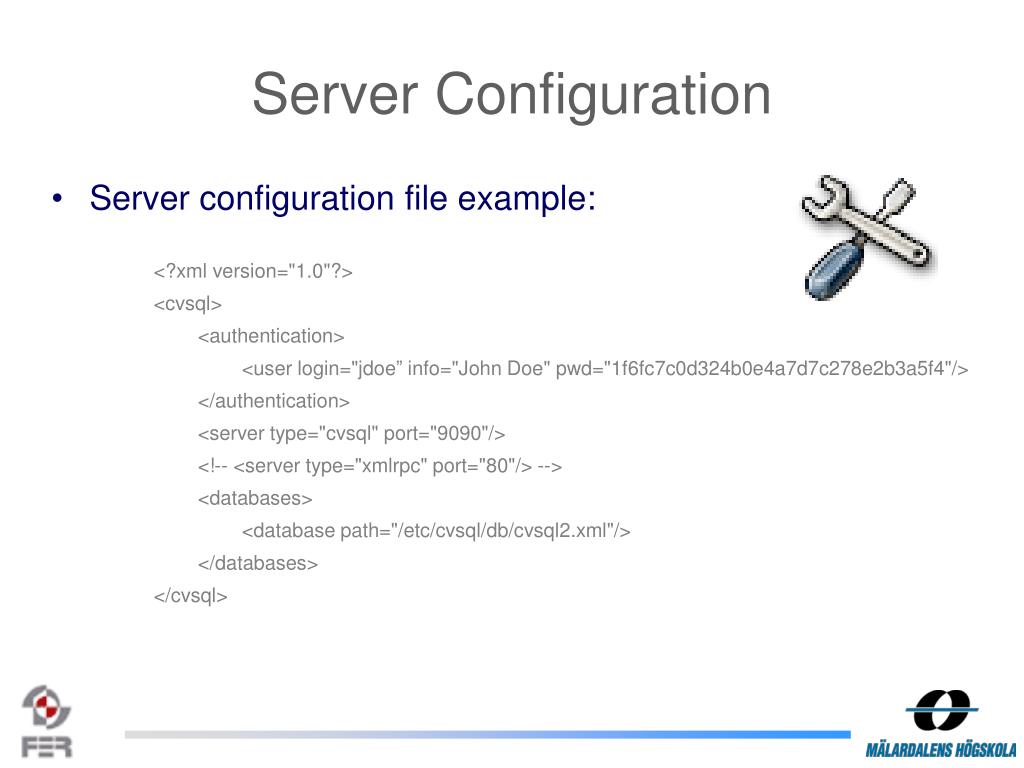 Server Configuration

• Server configuration file example:

<?xml version="1.0"?>
<cvsql>
<authentication>
<user login="jdoe” info="John Doe" pwd="1f6fc7c0d324b0e4a7d7c278e2b3a5f4"/>
</authentication>
<server type="cvsql" port="9090"/>
<!-- <server type="xmlrpc" port="80"/> -->
<databases>
<database path="/etc/cvsql/db/cvsql2.xml"/>
</databases>
</cvsql>

FER

MÄLARDALENS HÖGSKOLA